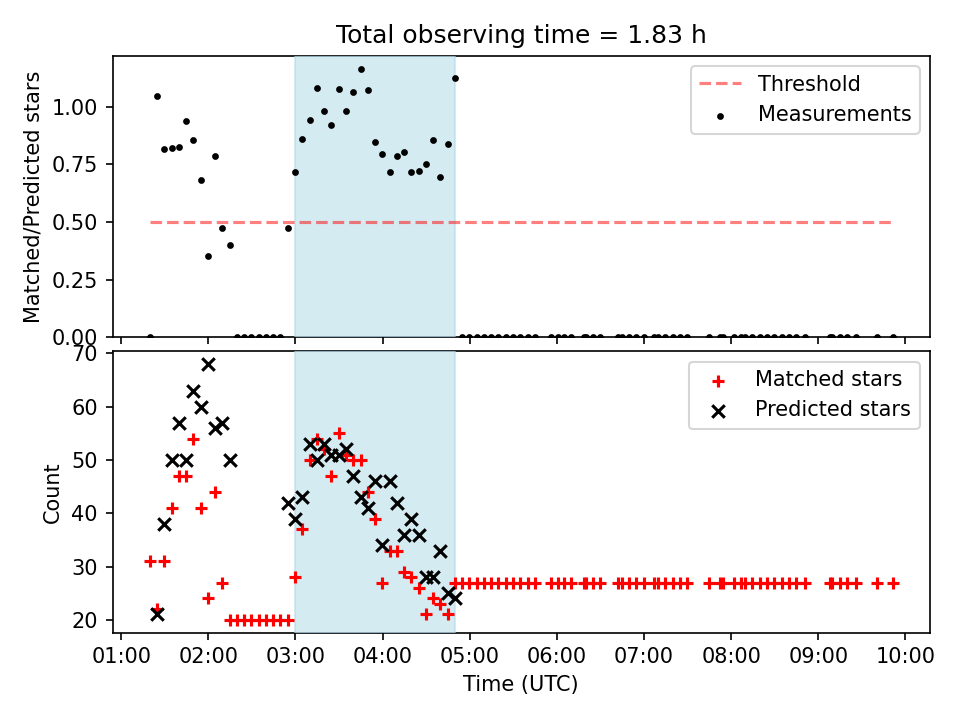 Total observing time = 1.83 h

Matched/Predicted stars

1.00
0.75
0.50
0.25
0.00

Threshold
Measurements

Count

70
60
50
40
30
20

Matched stars
Predicted stars

01:00 02:00 03:00 04:00 05:00 06:00 07:00 08:00 09:00 10:00

Time (UTC)